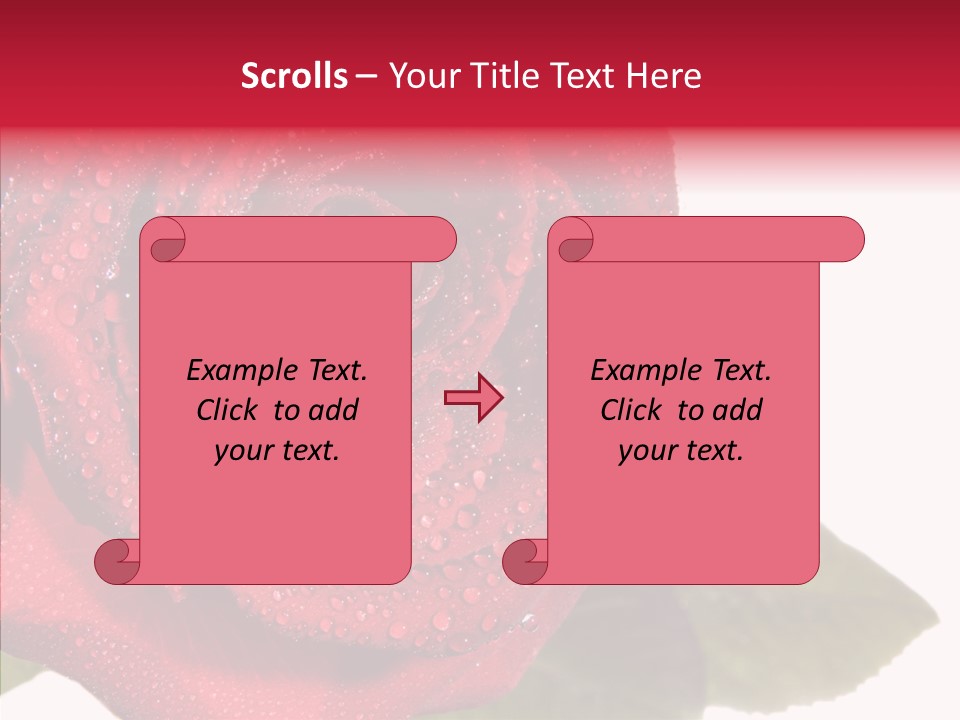 Scrolls – Your Title Text Here

Example Text. Click to add your text.

Example Text. Click to add your text.